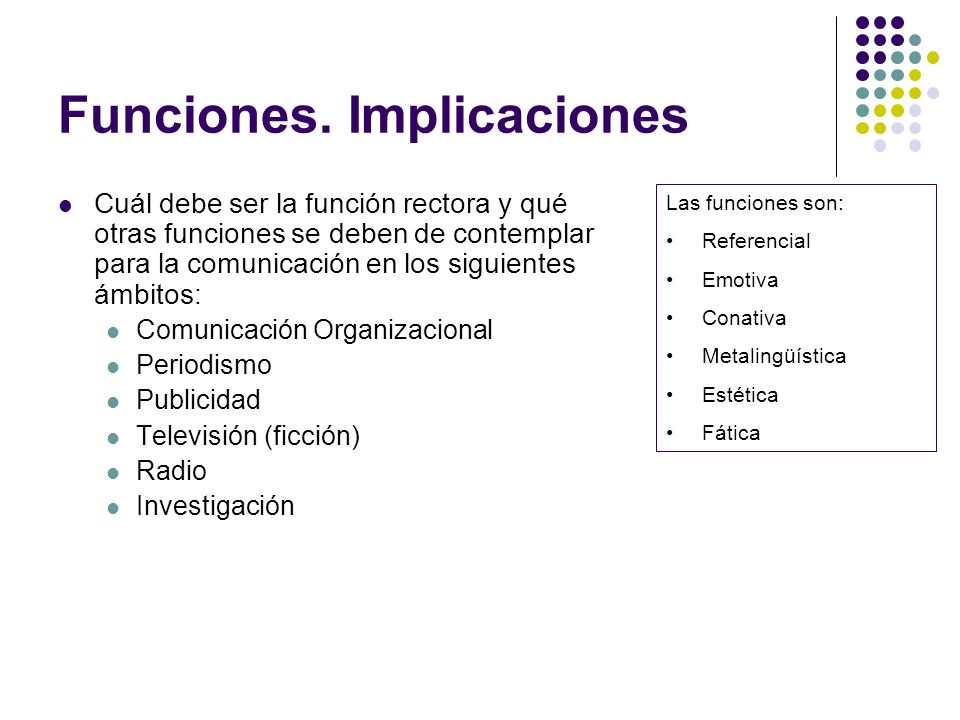 Funciones. Implicaciones

- Cuál debe ser la función rectora y qué otras funciones se deben de contemplar para la comunicación en los siguientes ámbitos:
  - Comunicación Organizacional
  - Periodismo
  - Publicidad
  - Televisión (ficción)
  - Radio
  - Investigación

Las funciones son:
- Referencial
- Emotiva
- Conativa
- Metalingüística
- Estética
- Fática